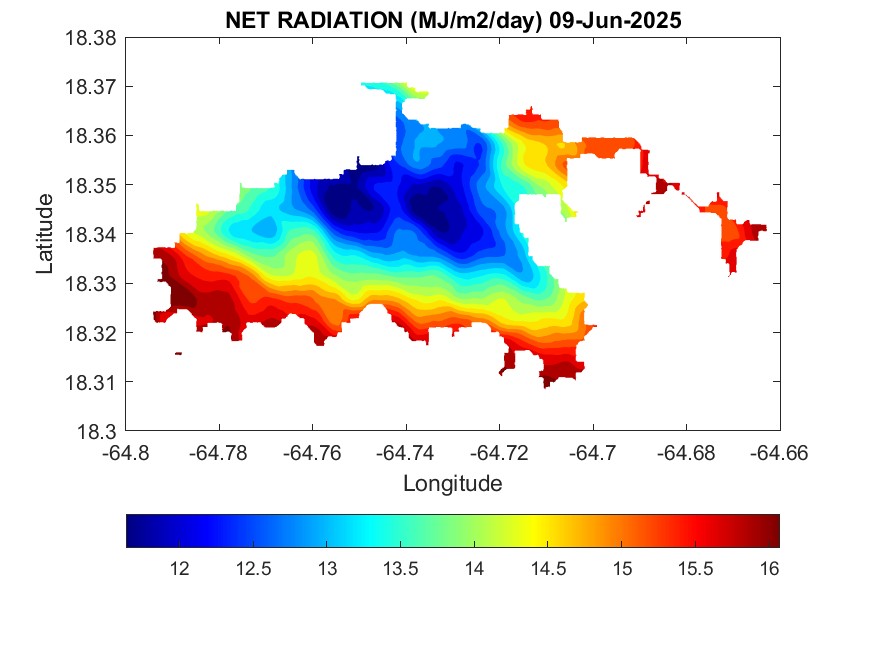 NET RADIATION (MJ/m2/day) 09-Jun-2025

18.38
18.37
18.36
18.35
18.34
18.33
18.32
18.31
18.3

Latitude

-64.8 -64.78 -64.76 -64.74 -64.72 -64.7 -64.68 -64.66

Longitude

12 12.5 13 13.5 14 14.5 15 15.5 16